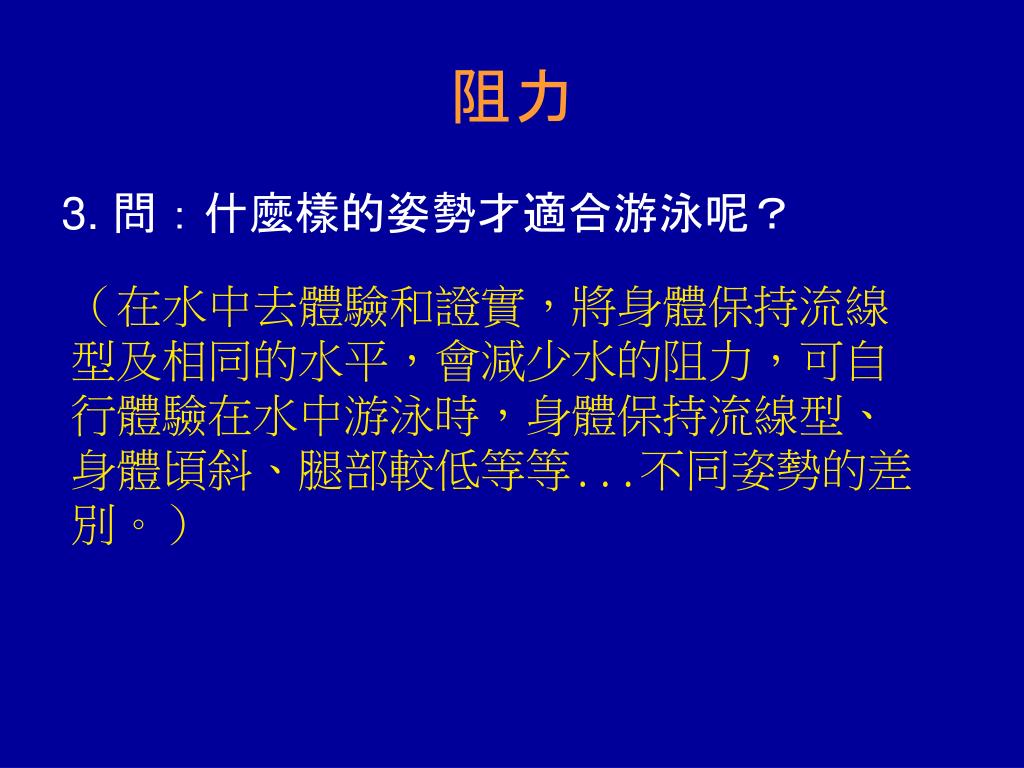 阻力

3. 問：什麼樣的姿勢才適合游泳呢？

（在水中去體驗和證實，將身體保持流線型及相同的水平，會減少水的阻力，可自行體驗在水中游泳時，身體保持流線型、身體頃斜、腿部較低等等...不同姿勢的差別。）